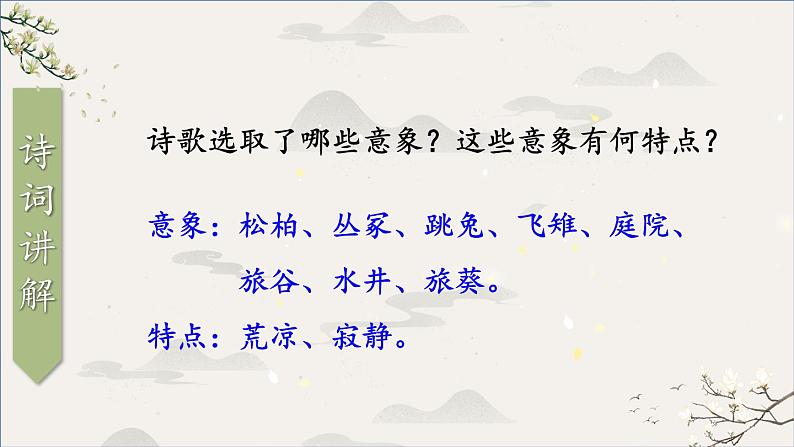 诗词讲解

诗歌选取了哪些意象？这些意象有何特点？

意象：松柏、丛冢、跳兔、飞雉、庭院、旅谷、水井、旅葵。

特点：荒凉、寂静。